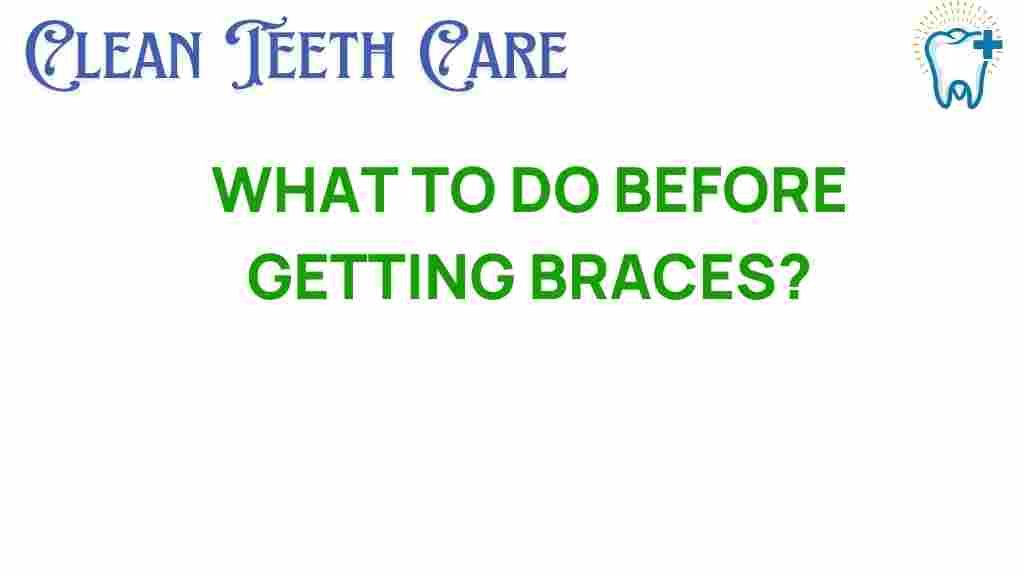 CLEAN TEETH CARE

WHAT TO DO BEFORE GETTING BRACES?